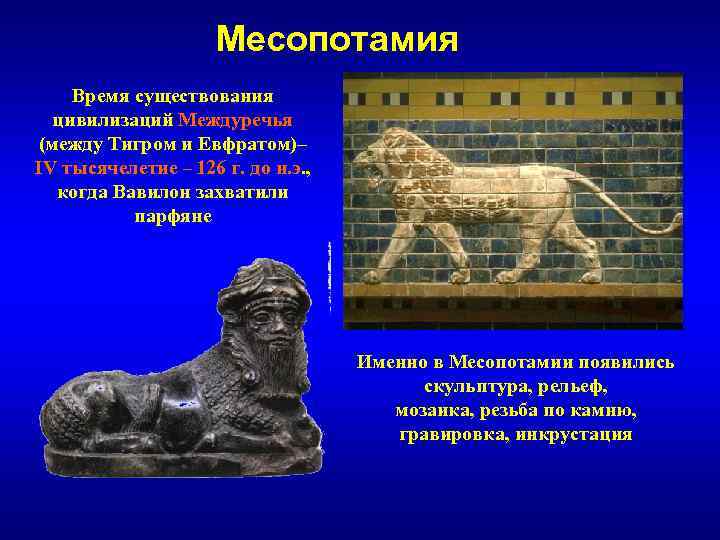 Месопотамия

Время существования цивилизаций Междуречья (между Тигром и Евфратом)– IV тысячелетие – 126 г. до н.э., когда Вавилон захватили парфяне

Именно в Месопотамии появились скульптура, рельеф, мозаика, резьба по камню, гравировка, инкрустация